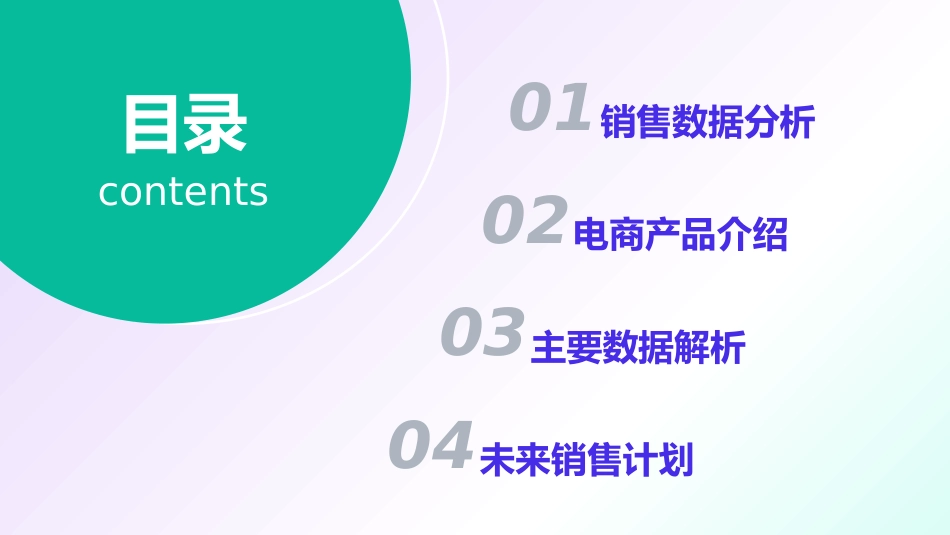 目录
contents

01 销售数据分析

02 电商产品介绍

03 主要数据解析

04 未来销售计划